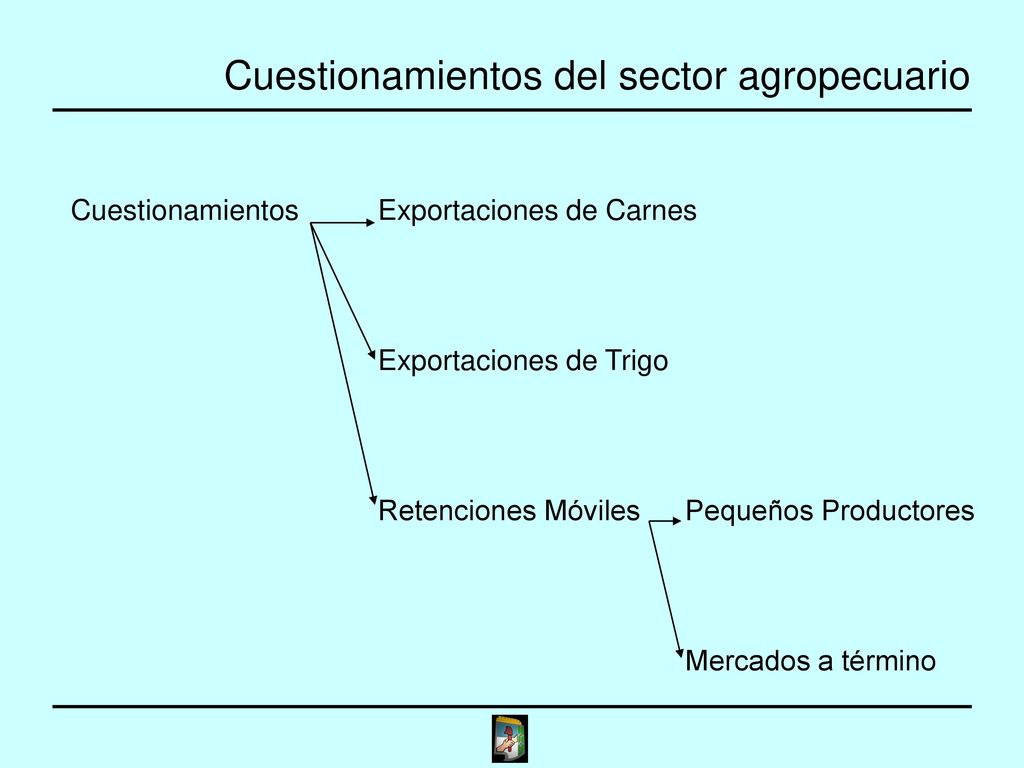 Cuestionamientos del sector agropecuario

Cuestionamientos

Exportaciones de Carnes

Exportaciones de Trigo

Retenciones Móviles

Pequeños Productores

Mercados a término